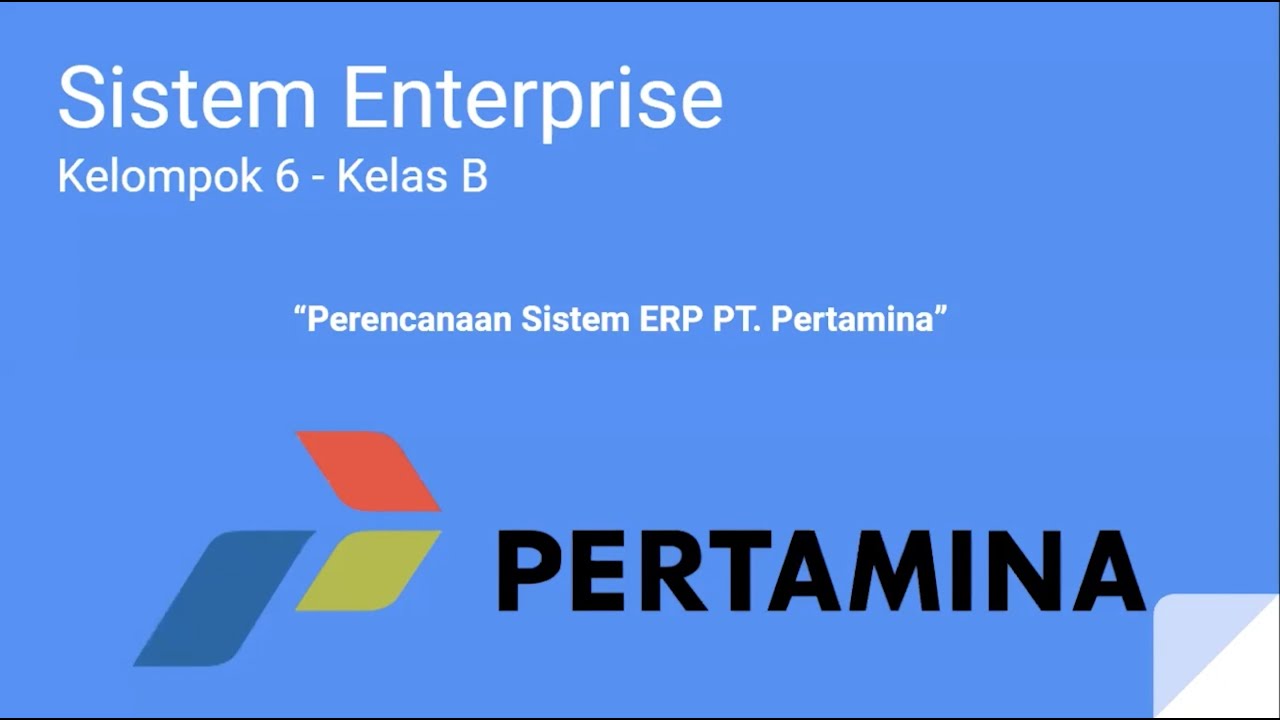 Sistem Enterprise
Kelompok 6 - Kelas B

“Perencanaan Sistem ERP PT. Pertamina”

PERTAMINA